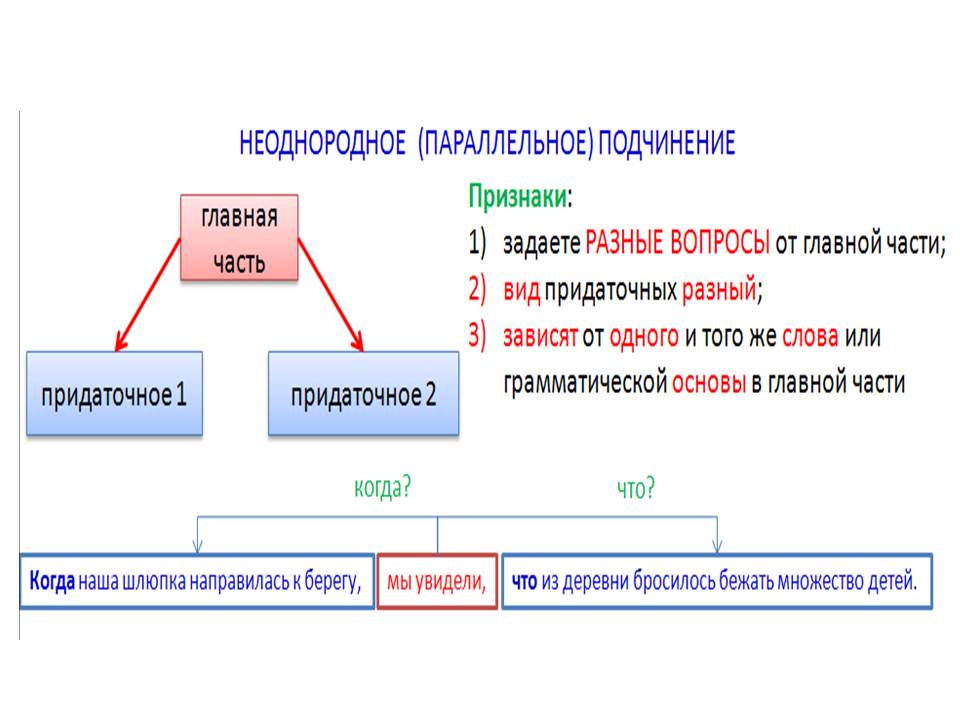 НЕОДНОРОДНОЕ (ПАРАЛЛЕЛЬНОЕ) ПОДЧИНЕНИЕ

главная часть

придаточное 1

придаточное 2

Признаки:
1) задаете РАЗНЫЕ ВОПРОСЫ от главной части;
2) вид придаточных разный;
3) зависят от одного и того же слова или грамматической основы в главной части

когда?

что?

Когда наша шлюпка направилась к берегу, мы увидели, что из деревни бросилось бежать множество детей.